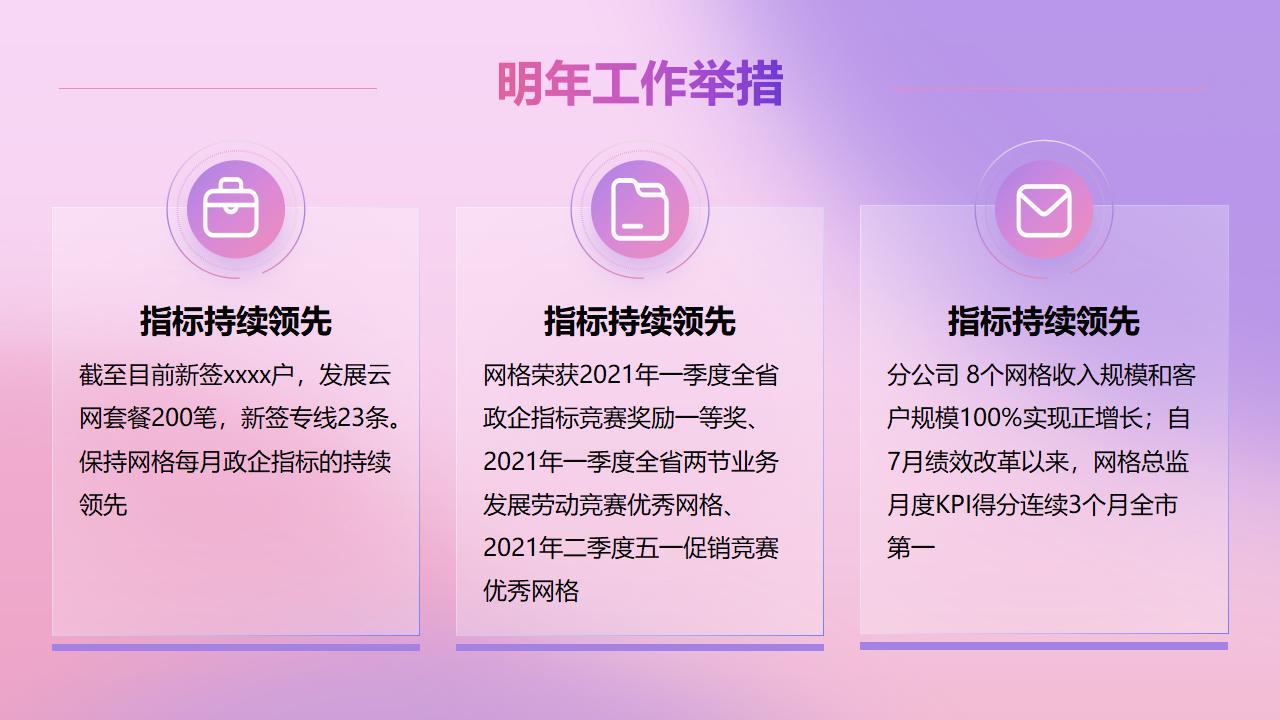 明年工作举措

指标持续领先

截至目前新签xxxx户，发展云网套餐200笔，新签专线23条。保持网格每月政企指标的持续领先

指标持续领先

网格荣获2021年一季度全省政企指标竞赛奖励一等奖、2021年一季度全省两节业务发展劳动竞赛优秀网格、2021年二季度五一促销竞赛优秀网格

指标持续领先

分公司 8个网格收入规模和客户规模100%实现正增长；自7月绩效改革以来，网格总监月度KPI得分连续3个月全市第一